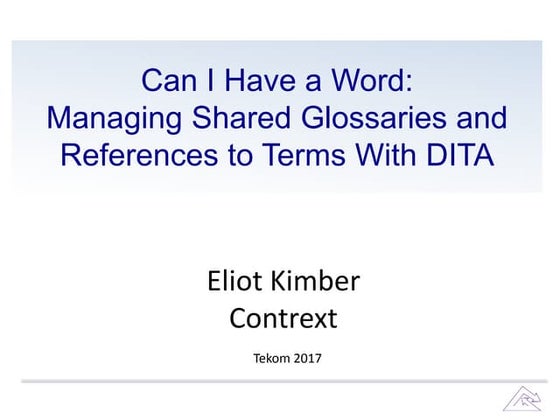 Can I Have a Word:
Managing Shared Glossaries and References to Terms With DITA

Eliot Kimber
Contrext

Tekom 2017